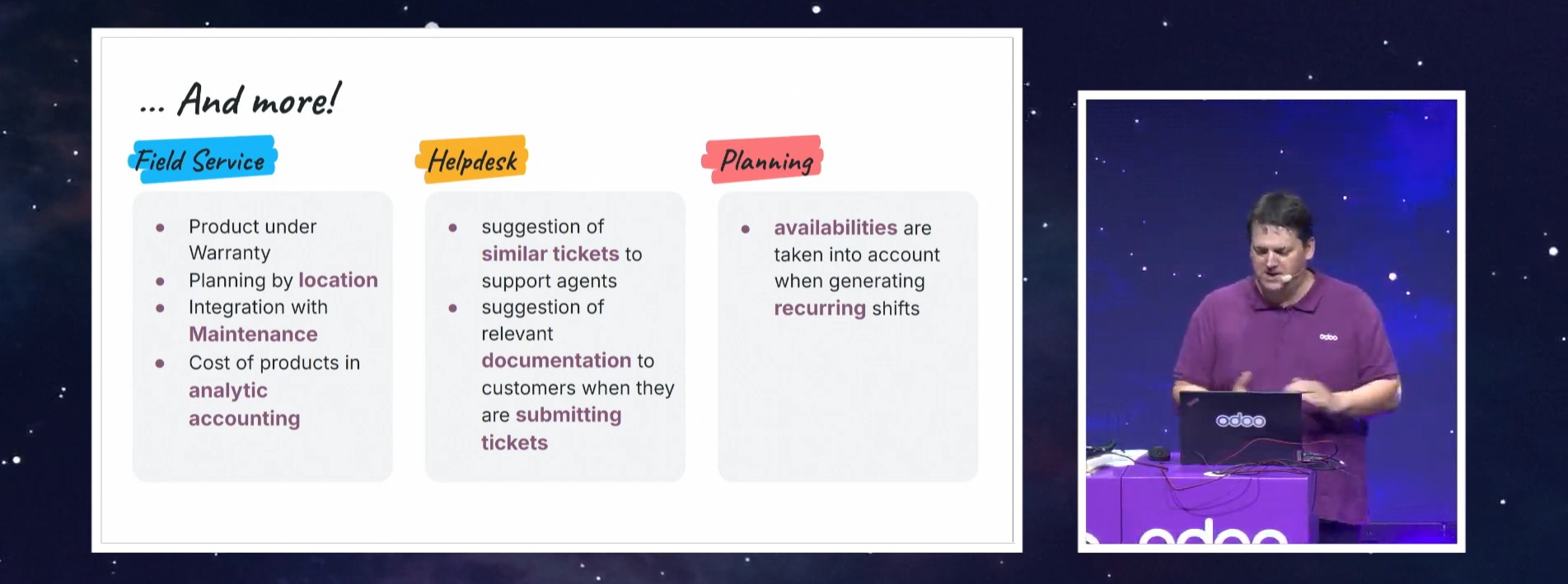 ... And more!

Field Service

- Product under Warranty
- Planning by location
- Integration with Maintenance
- Cost of products in analytic accounting

Helpdesk

- suggestion of similar tickets to support agents
- suggestion of relevant documentation to customers when they are submitting tickets

Planning

- availabilities are taken into account when generating recurring shifts

odoo

odoo

odoo